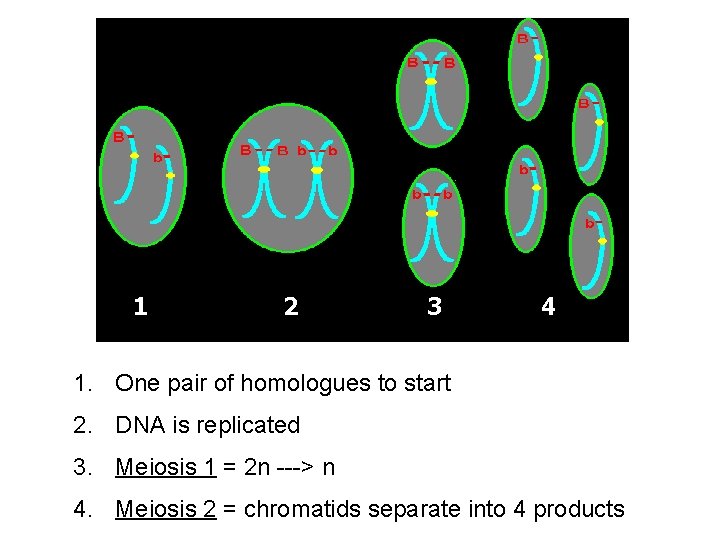 B
b
B B
b b
B B
b b
B
B
b
b
1
2
3
4

1. One pair of homologues to start
2. DNA is replicated
3. Meiosis 1 = 2n ---> n
4. Meiosis 2 = chromatids separate into 4 products